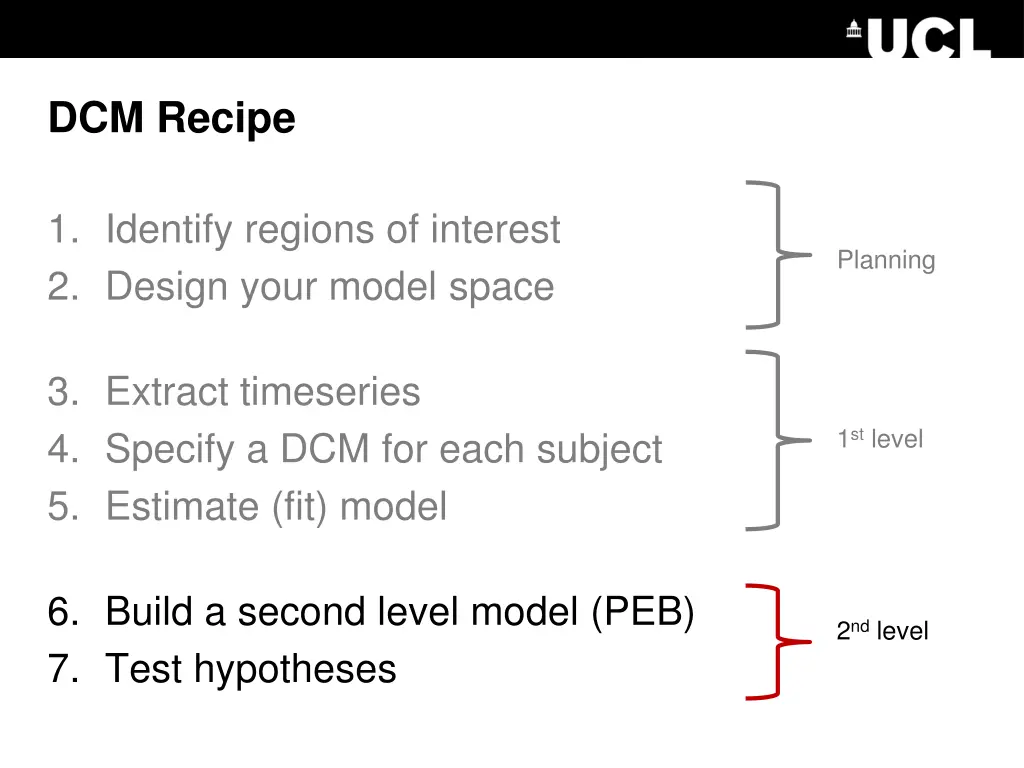 UCL

DCM Recipe

1. Identify regions of interest
2. Design your model space

Planning

3. Extract timeseries
4. Specify a DCM for each subject
5. Estimate (fit) model

1$^{st}$ level

6. Build a second level model (PEB)
7. Test hypotheses

2$^{nd}$ level